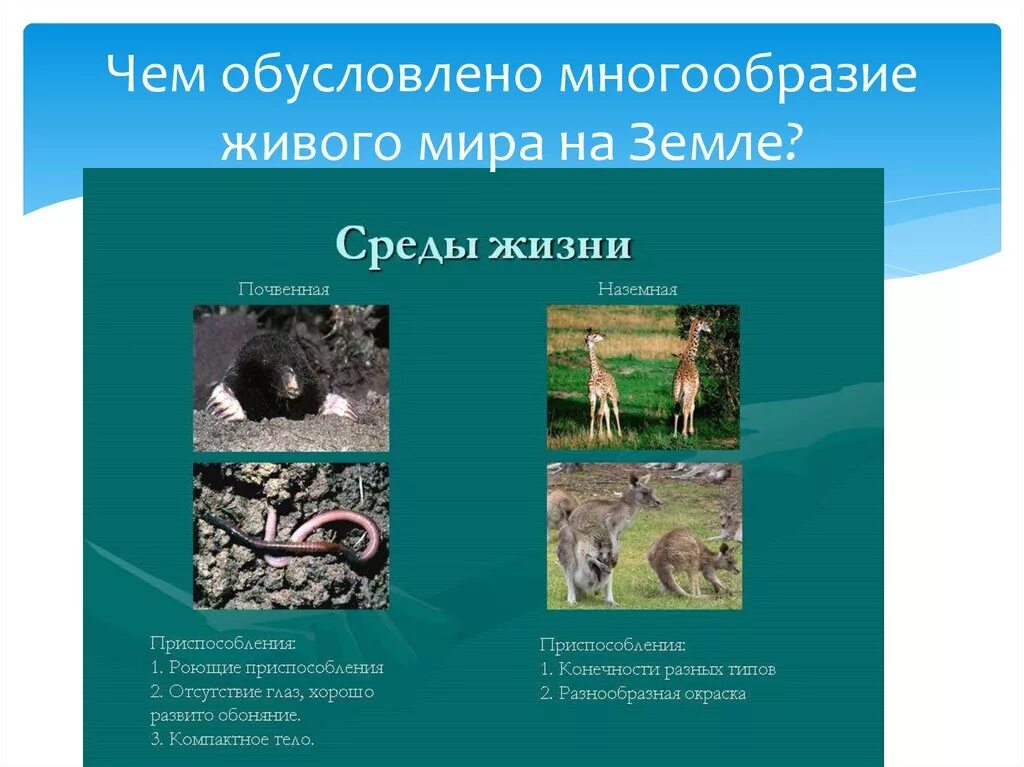 Чем обусловлено многообразие живого мира на Земле?

Среды жизни

Почвенная

Приспособления:
1. Роющие приспособления
2. Отсутствие глаз, хорошо развито обоняние.
3. Компактное тело.

Наземная

Приспособления:
1. Конечности разных типов
2. Разнообразная окраска